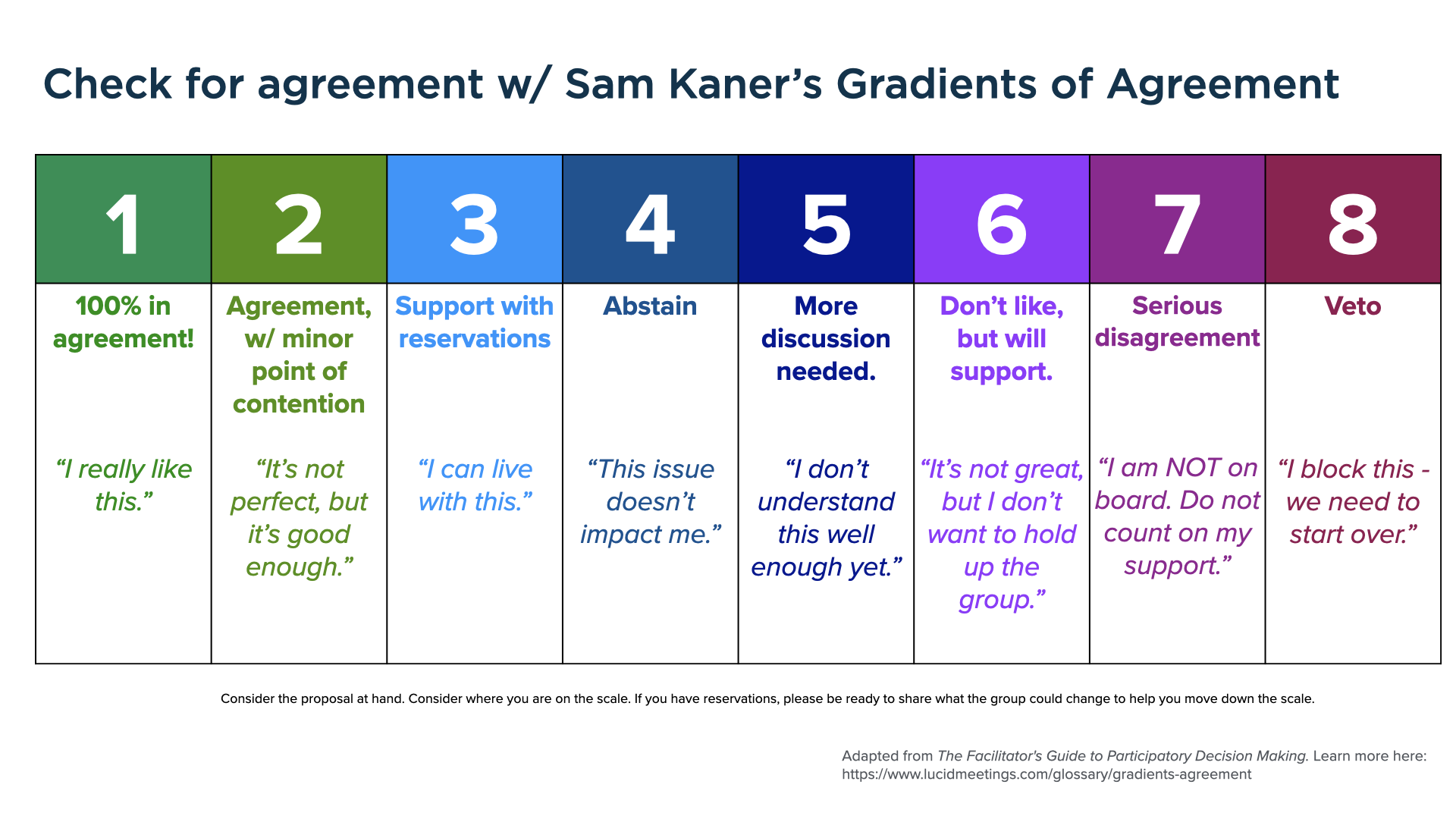 Check for agreement w/ Sam Kaner's Gradients of Agreement

| 1 | 2 | 3 | 4 | 5 | 6 | 7 | 8 |
|---|---|---|---|---|---|---|---|
| 100% in agreement! | Agreement, w/ minor point of contention | Support with reservations | Abstain | More discussion needed. | Don't like, but will support. | Serious disagreement | Veto |
| "I really like this." | "It's not perfect, but it's good enough." | "I can live with this." | "This issue doesn't impact me." | "I don't understand this well enough yet." | "It's not great, but I don't want to hold up the group." | "I am NOT on board. Do not count on my support." | "I block this - we need to start over." |

Consider the proposal at hand. Consider where you are on the scale. If you have reservations, please be ready to share what the group could change to help you move down the scale.

Adapted from The Facilitator's Guide to Participatory Decision Making. Learn more here: https://www.lucidmeetings.com/glossary/gradients-agreement